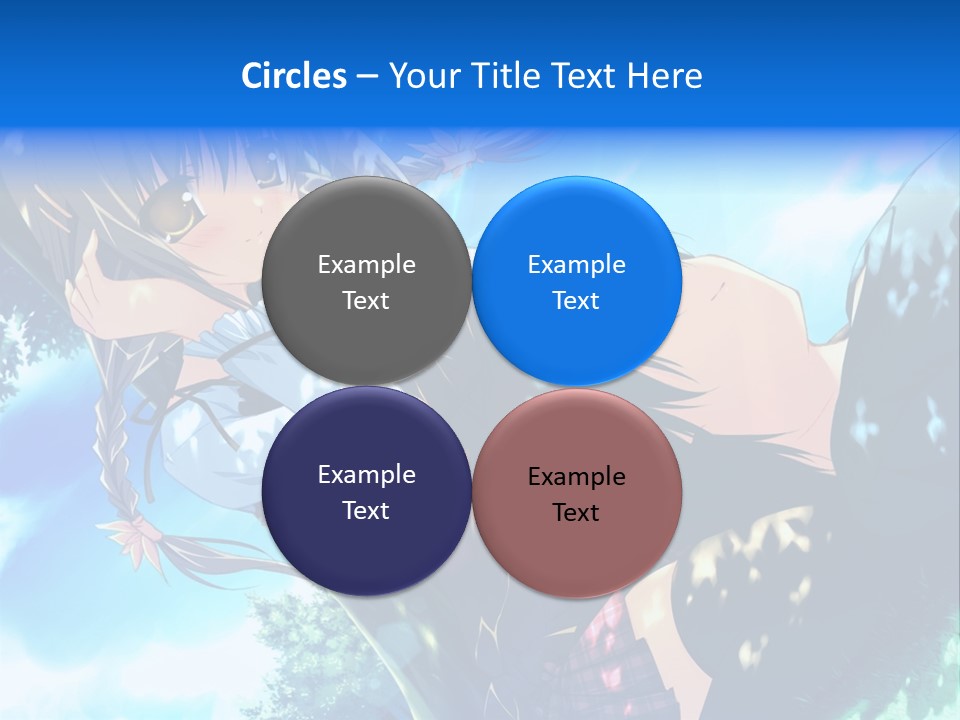 Circles – Your Title Text Here

Example Text

Example Text

Example Text

Example Text